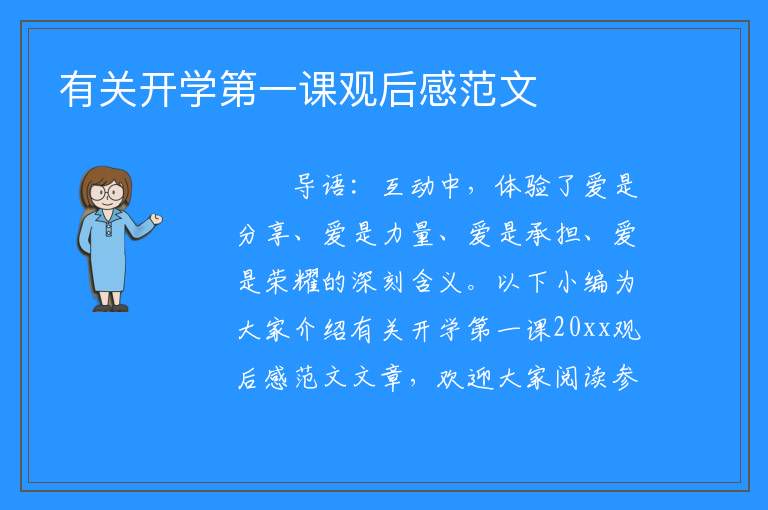 有关开学第一课观后感范文

导语：互动中，体验了爱是分享、爱是力量、爱是承担、爱是荣耀的深刻含义。以下小编为大家介绍有关开学第一课20xx观后感范文文章，欢迎大家阅读参